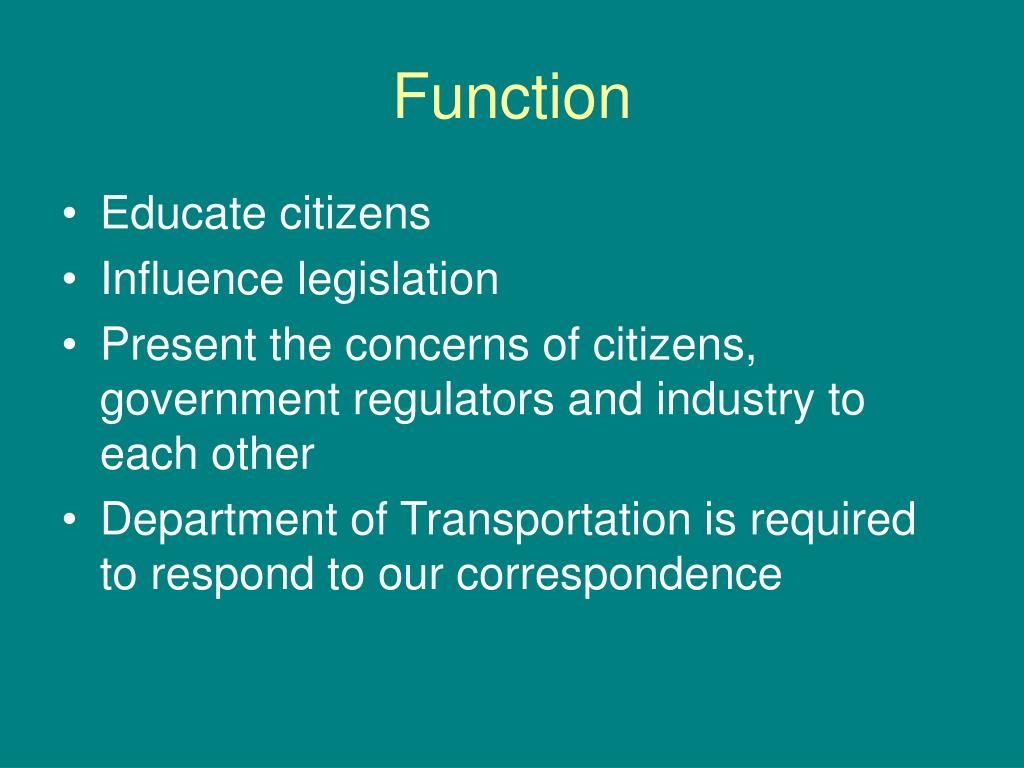 Function

• Educate citizens
• Influence legislation
• Present the concerns of citizens, government regulators and industry to each other
• Department of Transportation is required to respond to our correspondence